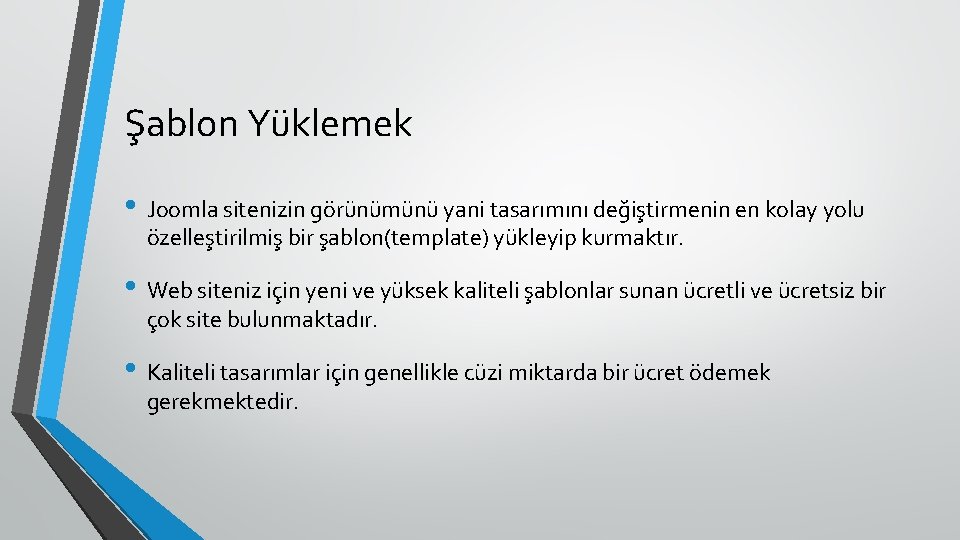 Şablon Yüklemek

• Joomla sitenizin görünümünü yani tasarımını değiştirmenin en kolay yolu özelleştirilmiş bir şablon(template) yükleyip kurmaktır.

• Web siteniz için yeni ve yüksek kaliteli şablonlar sunan ücretli ve ücretsiz bir çok site bulunmaktadır.

• Kaliteli tasarımlar için genellikle cüzi miktarda bir ücret ödemek gerekmektedir.